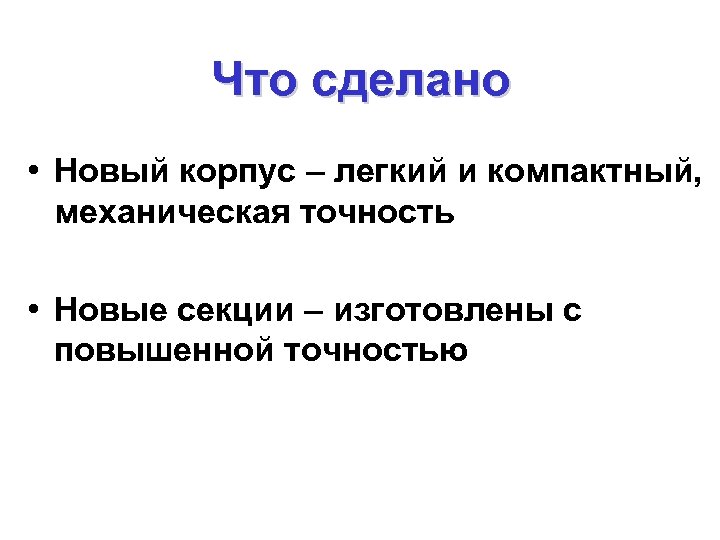 Что сделано

• Новый корпус – легкий и компактный, механическая точность

• Новые секции – изготовлены с повышенной точностью